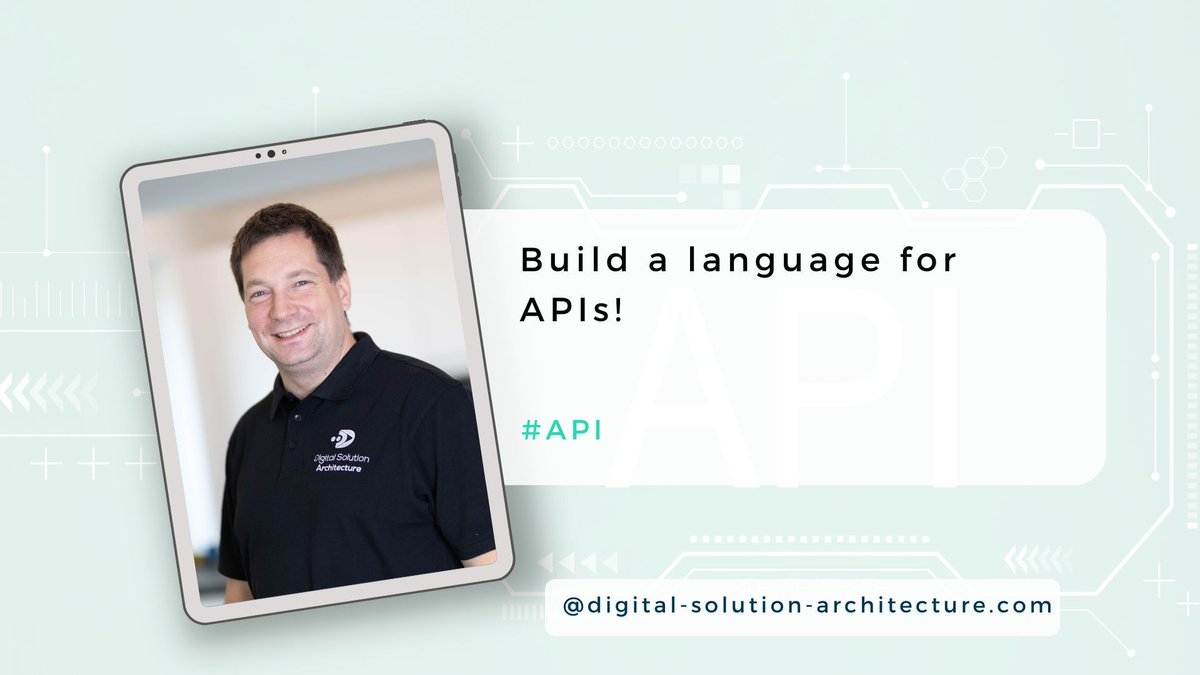 Digital Solution Architecture

Build a language for APIs!

API

#API

@digital-solution-architecture.com